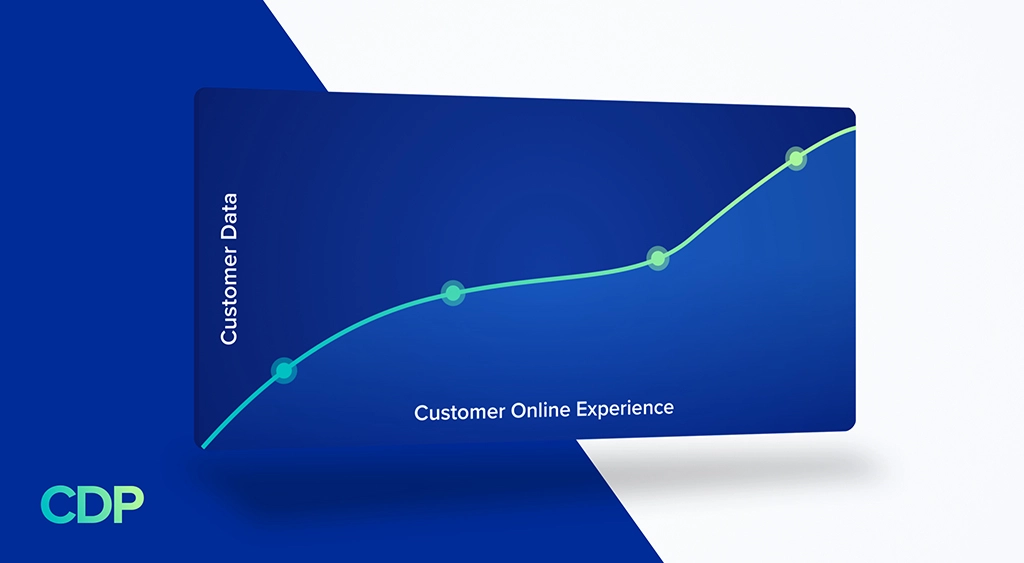 Customer Data

Customer Online Experience

CDP